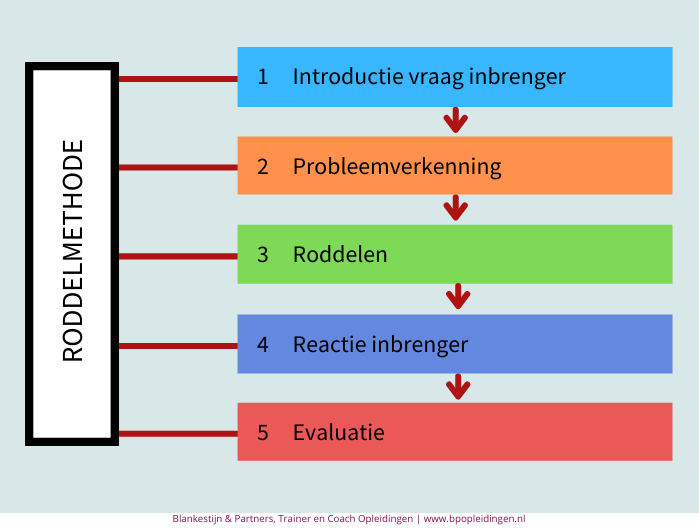 RODDELMETHODE

1 Introductie vraag inbrenger

2 Probleemverkenning

3 Roddelen

4 Reactie inbrenger

5 Evaluatie

Blankestijn & Partners, Trainer en Coach Opleidingen | www.bpopleidingen.nl